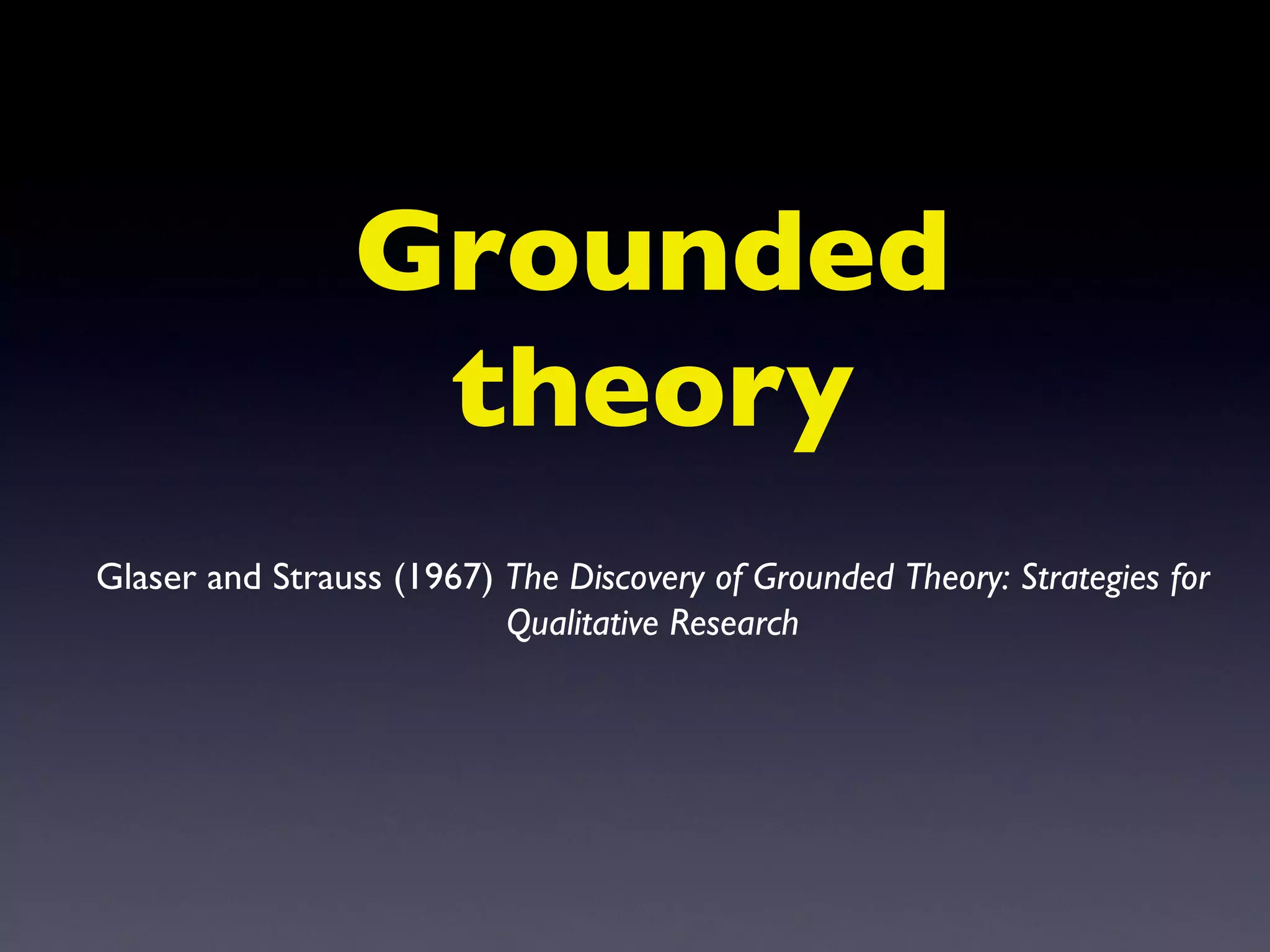 Grounded theory

Glaser and Strauss (1967) The Discovery of Grounded Theory: Strategies for Qualitative Research